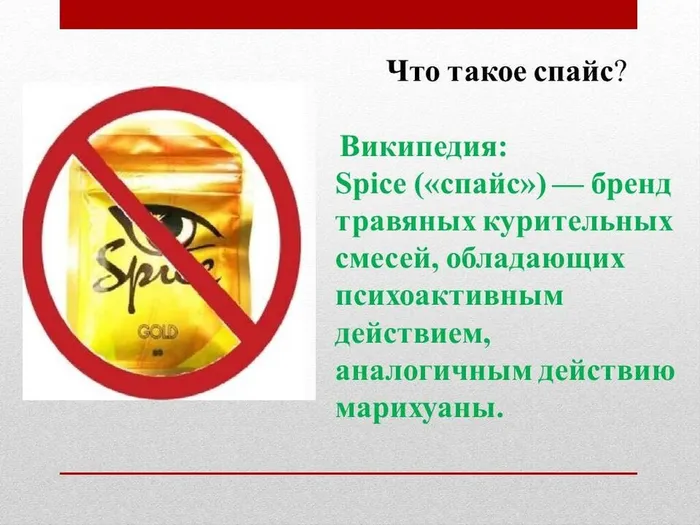 Что такое спайс?

Spice

GOLD

Википедия:
Spice («спайс») — бренд травяных курительных смесей, обладающих психоактивным действием, аналогичным действию марихуаны.